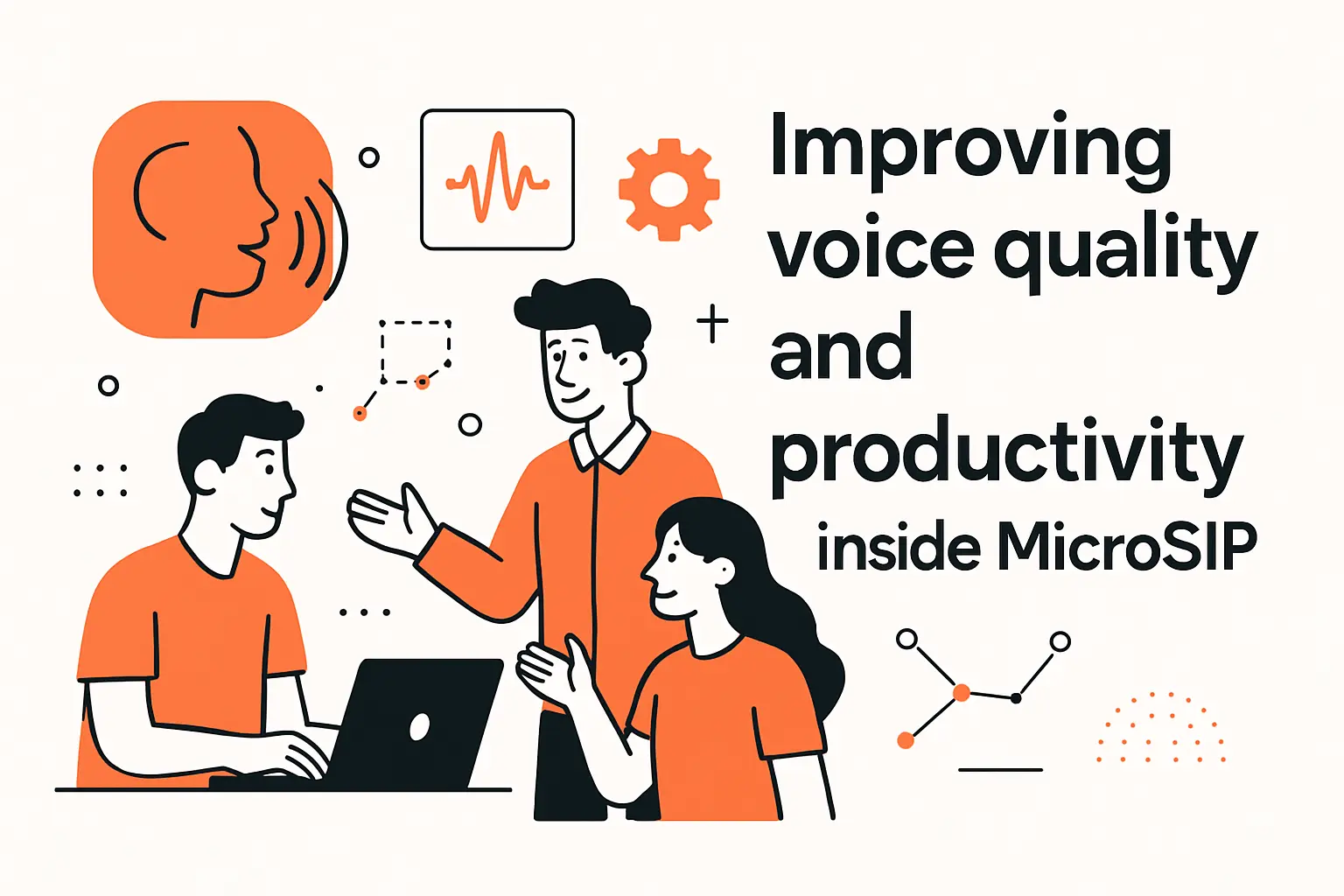 Improving voice quality and productivity inside MicroSIP